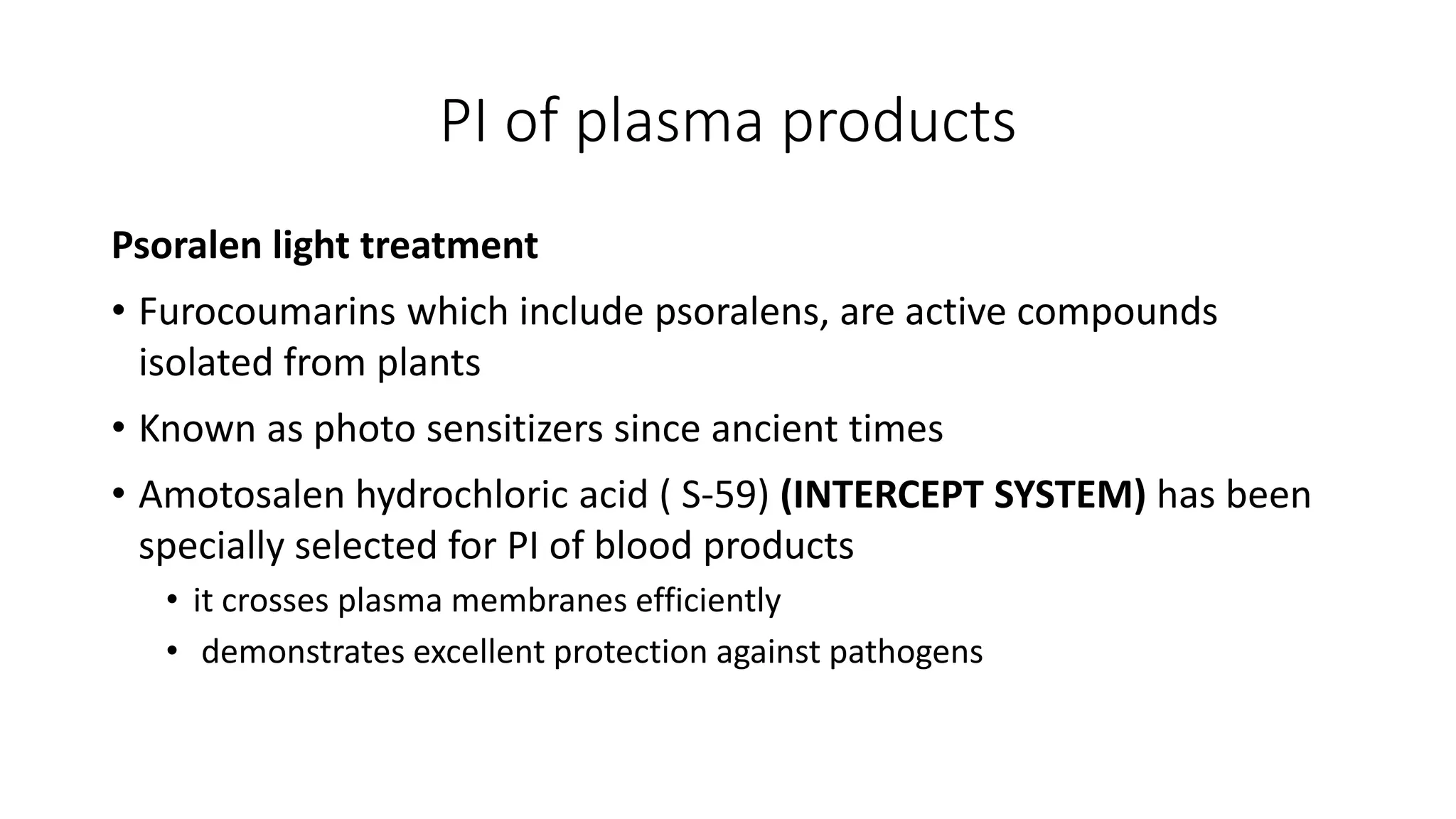 PI of plasma products

Psoralen light treatment

• Furocoumarins which include psoralens, are active compounds isolated from plants

• Known as photo sensitizers since ancient times

• Amotosalen hydrochloric acid ( S-59) (INTERCEPT SYSTEM) has been specially selected for PI of blood products

• it crosses plasma membranes efficiently

• demonstrates excellent protection against pathogens